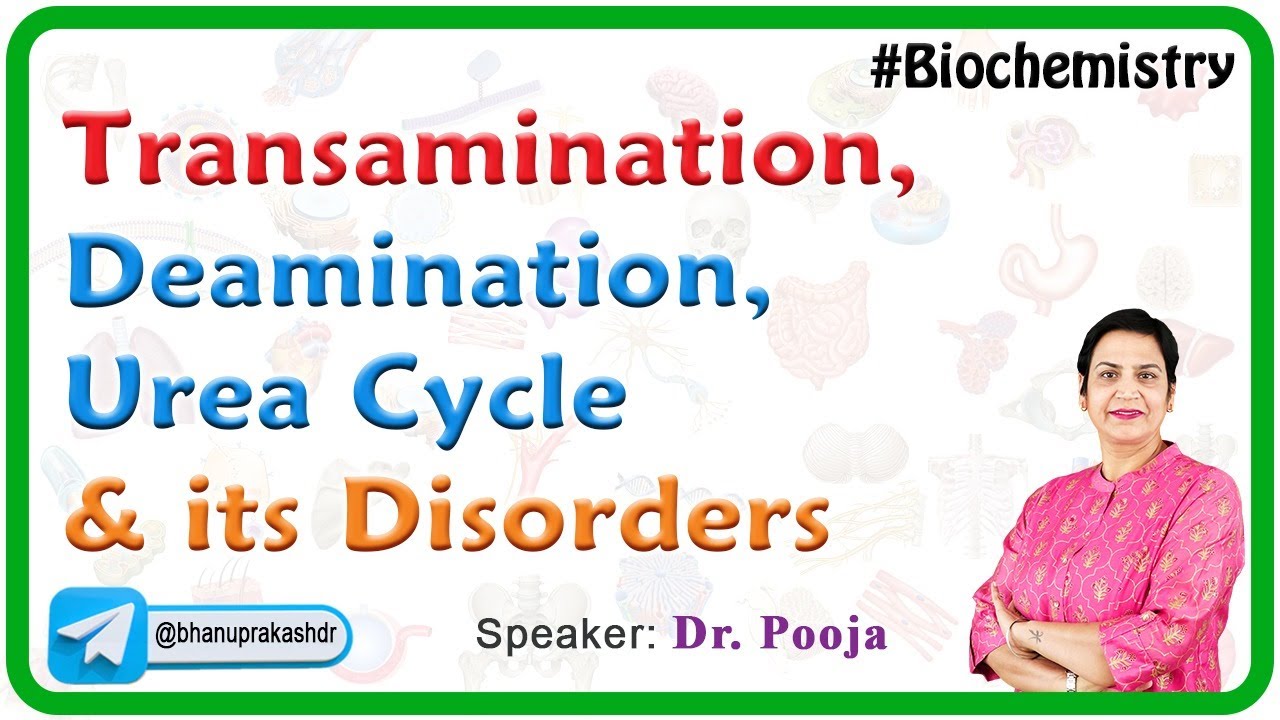 #Biochemistry

Transamination,
Deamination,
Urea Cycle
& its Disorders

@bhanuprakashdr

Speaker: Dr. Pooja